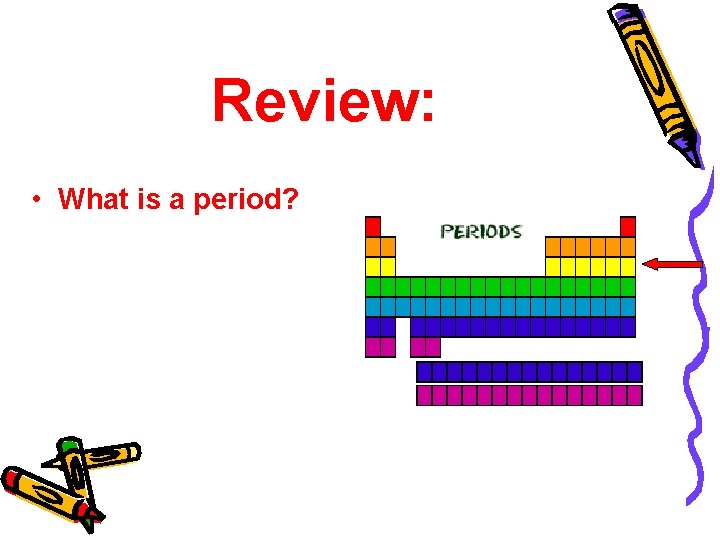 Review:

• What is a period?

PERIODS